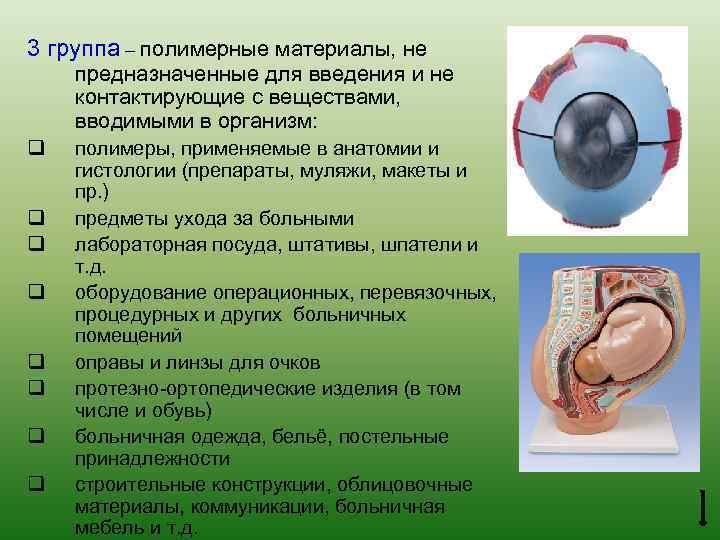 3 группа – полимерные материалы, не предназначенные для введения и не контактирующие с веществами, вводимыми в организм:

❑ полимеры, применяемые в анатомии и гистологии (препараты, муляжи, макеты и пр.)

❑ предметы ухода за больными

❑ лабораторная посуда, штативы, шпатели и т.д.

❑ оборудование операционных, перевязочных, процедурных и других больничных помещений

❑ оправы и линзы для очков

❑ протезно-ортопедические изделия (в том числе и обувь)

❑ больничная одежда, бельё, постельные принадлежности

❑ строительные конструкции, облицовочные материалы, коммуникации, больничная мебель и т.д.